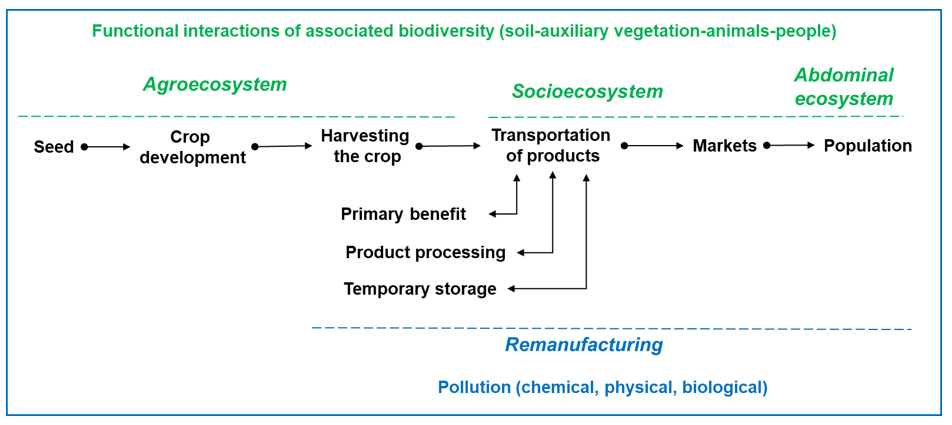 Functional interactions of associated biodiversity (soil-auxiliary vegetation-animals-people)

Agroecosystem

Socioecosystem

Abdominal ecosystem

Seed

Crop development

Harvesting the crop

Transportation of products

Markets

Population

Primary benefit

Product processing

Temporary storage

Remanufacturing

Pollution (chemical, physical, biological)